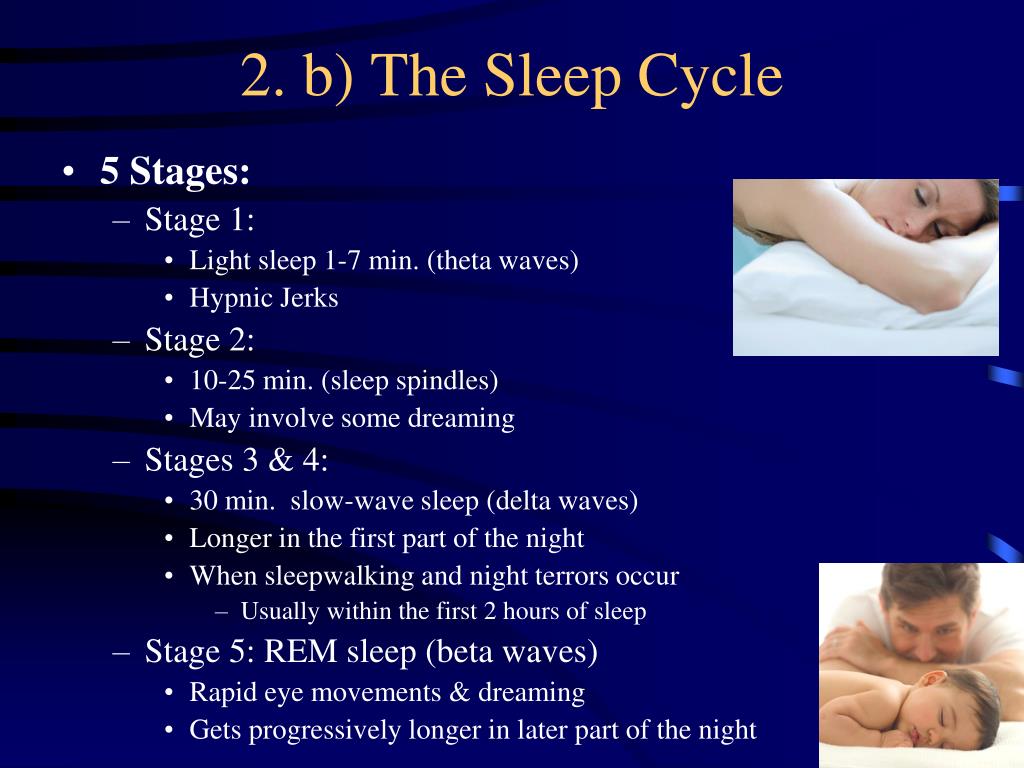 2. b) The Sleep Cycle

• 5 Stages:
– Stage 1:
• Light sleep 1-7 min. (theta waves)
• Hypnic Jerks
– Stage 2:
• 10-25 min. (sleep spindles)
• May involve some dreaming
– Stages 3 & 4:
• 30 min. slow-wave sleep (delta waves)
• Longer in the first part of the night
• When sleepwalking and night terrors occur
– Usually within the first 2 hours of sleep
– Stage 5: REM sleep (beta waves)
• Rapid eye movements & dreaming
• Gets progressively longer in later part of the night